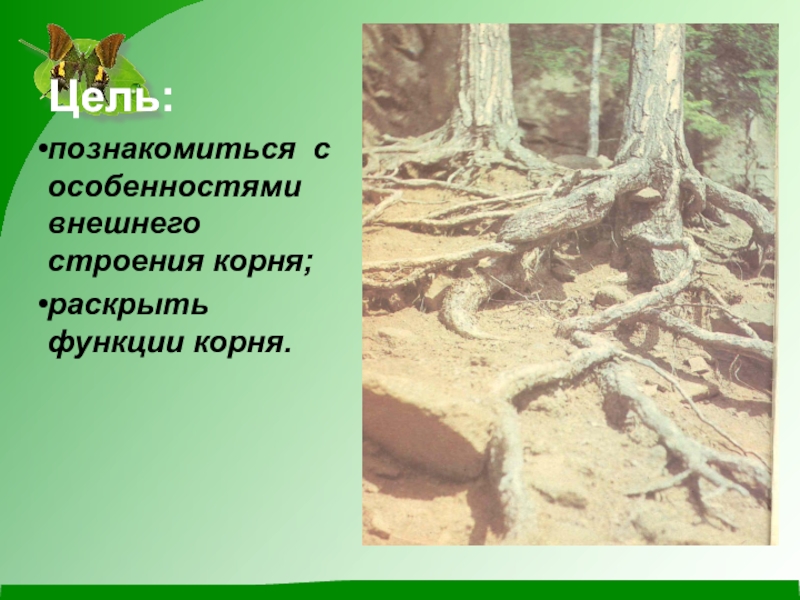 Цель:

•познакомиться с особенностями внешнего строения корня;

•раскрыть функции корня.